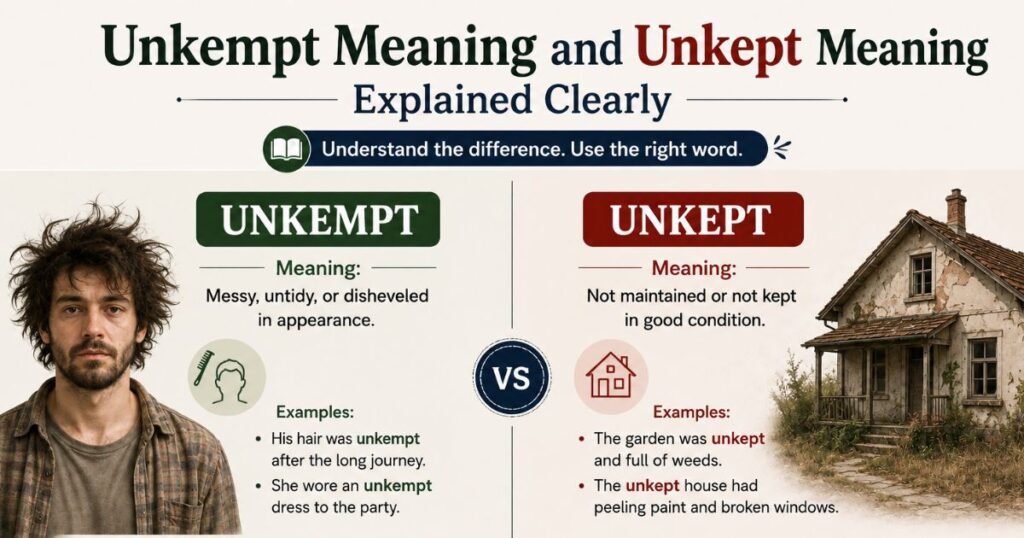 Unkempt Meaning and Unkept Meaning Explained Clearly

Understand the difference. Use the right word.

UNKEMPT

Meaning:
Messy, untidy, or disheveled in appearance.

Examples:
• His hair was unkempt after the long journey.
• She wore an unkempt dress to the party.

VS

UNKEPT

Meaning:
Not maintained or not kept in good condition.

Examples:
• The garden was unkept and full of weeds.
• The unkept house had peeling paint and broken windows.